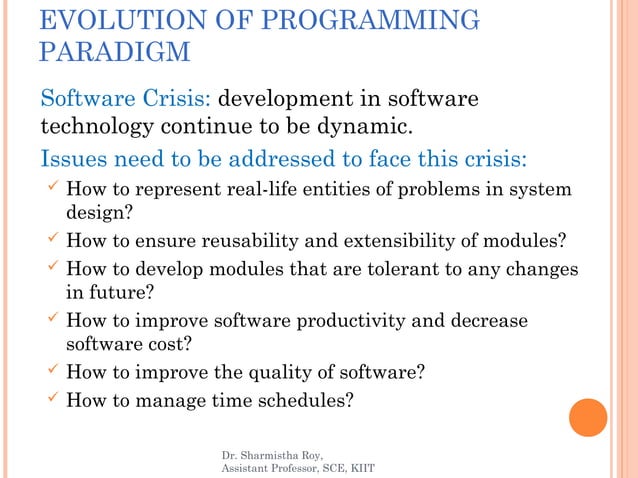 EVOLUTION OF PROGRAMMING PARADIGM

Software Crisis: development in software technology continue to be dynamic.

Issues need to be addressed to face this crisis:

✓ How to represent real-life entities of problems in system design?
✓ How to ensure reusability and extensibility of modules?
✓ How to develop modules that are tolerant to any changes in future?
✓ How to improve software productivity and decrease software cost?
✓ How to improve the quality of software?
✓ How to manage time schedules?

Dr. Sharmistha Roy,
Assistant Professor, SCE, KIIT